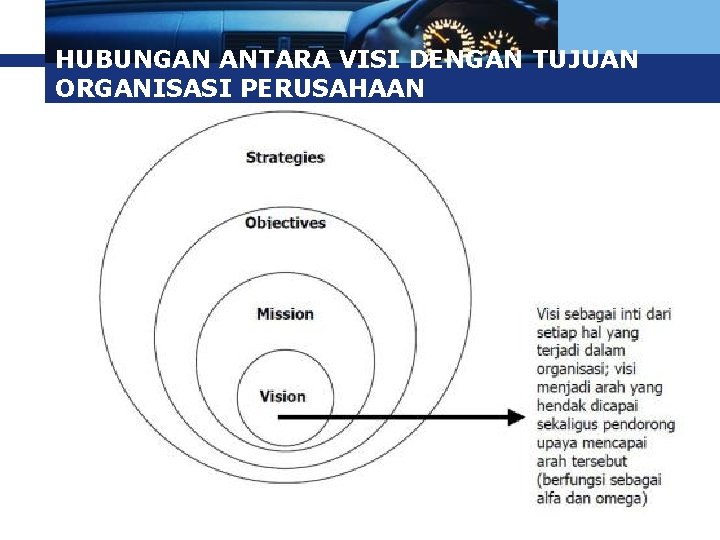 HUBUNGAN ANTARA VISI DENGAN TUJUAN ORGANISASI PERUSAHAAN

Strategies

Objectives

Mission

Vision

Visi sebagai inti dari setiap hal yang terjadi dalam organisasi; visi menjadi arah yang hendak dicapai sekaligus pendorong upaya mencapai arah tersebut (berfungsi sebagai alfa dan omega)